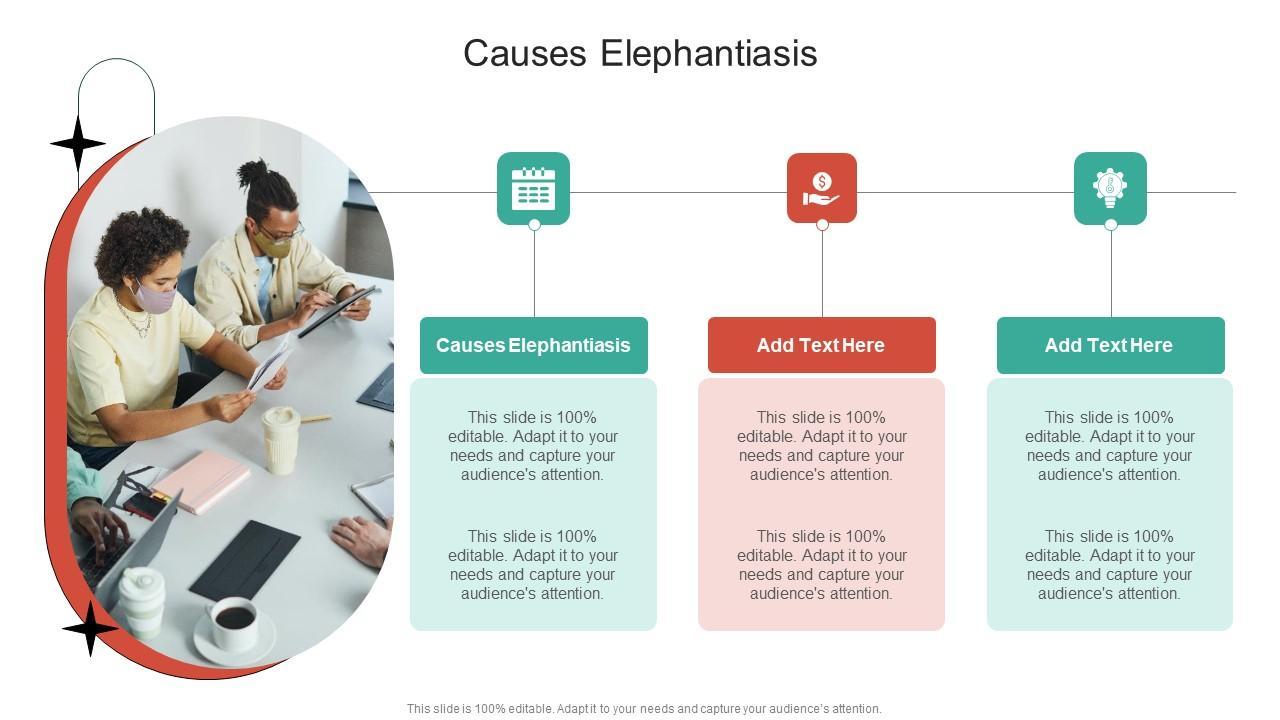 Causes Elephantiasis

Causes Elephantiasis

This slide is 100% editable. Adapt it to your needs and capture your audience's attention.

This slide is 100% editable. Adapt it to your needs and capture your audience's attention.

Add Text Here

This slide is 100% editable. Adapt it to your needs and capture your audience's attention.

This slide is 100% editable. Adapt it to your needs and capture your audience's attention.

Add Text Here

This slide is 100% editable. Adapt it to your needs and capture your audience's attention.

This slide is 100% editable. Adapt it to your needs and capture your audience's attention.

This slide is 100% editable. Adapt it to your needs and capture your audience's attention.